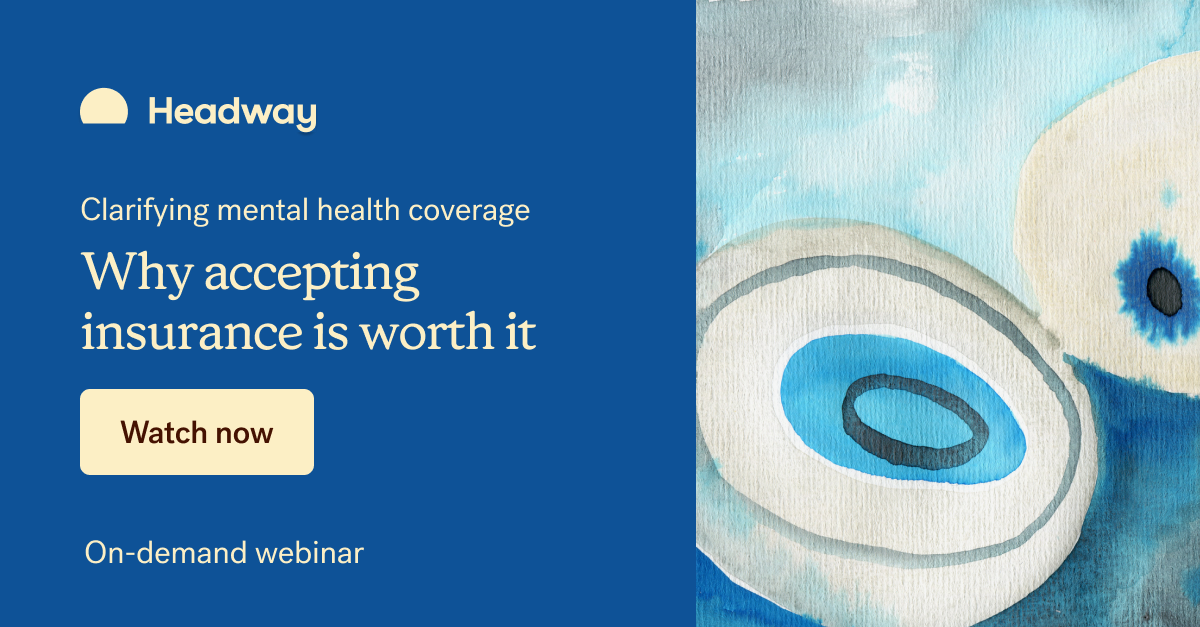 Headway

Clarifying mental health coverage

Why accepting insurance is worth it

Watch now

On-demand webinar